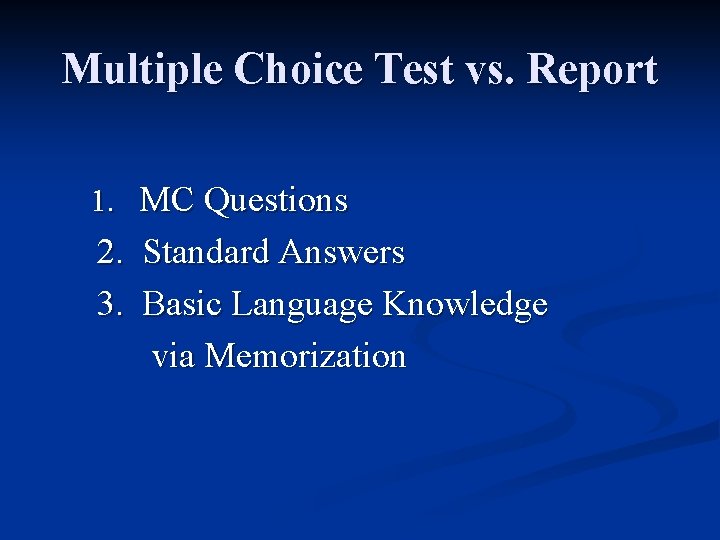 Multiple Choice Test vs. Report

1. MC Questions
2. Standard Answers
3. Basic Language Knowledge via Memorization